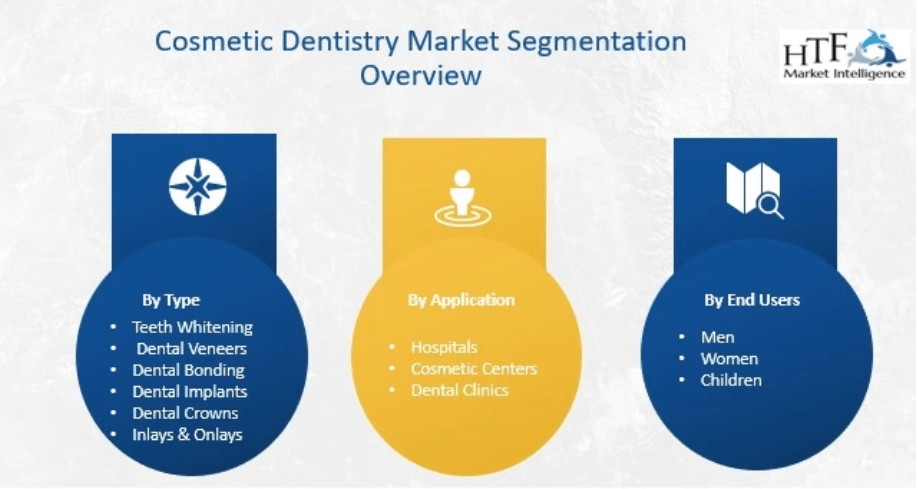 Cosmetic Dentistry Market Segmentation Overview

HTF Market Intelligence

By Type
• Teeth Whitening
• Dental Veneers
• Dental Bonding
• Dental Implants
• Dental Crowns
• Inlays & Onlays

By Application
• Hospitals
• Cosmetic Centers
• Dental Clinics

By End Users
• Men
• Women
• Children